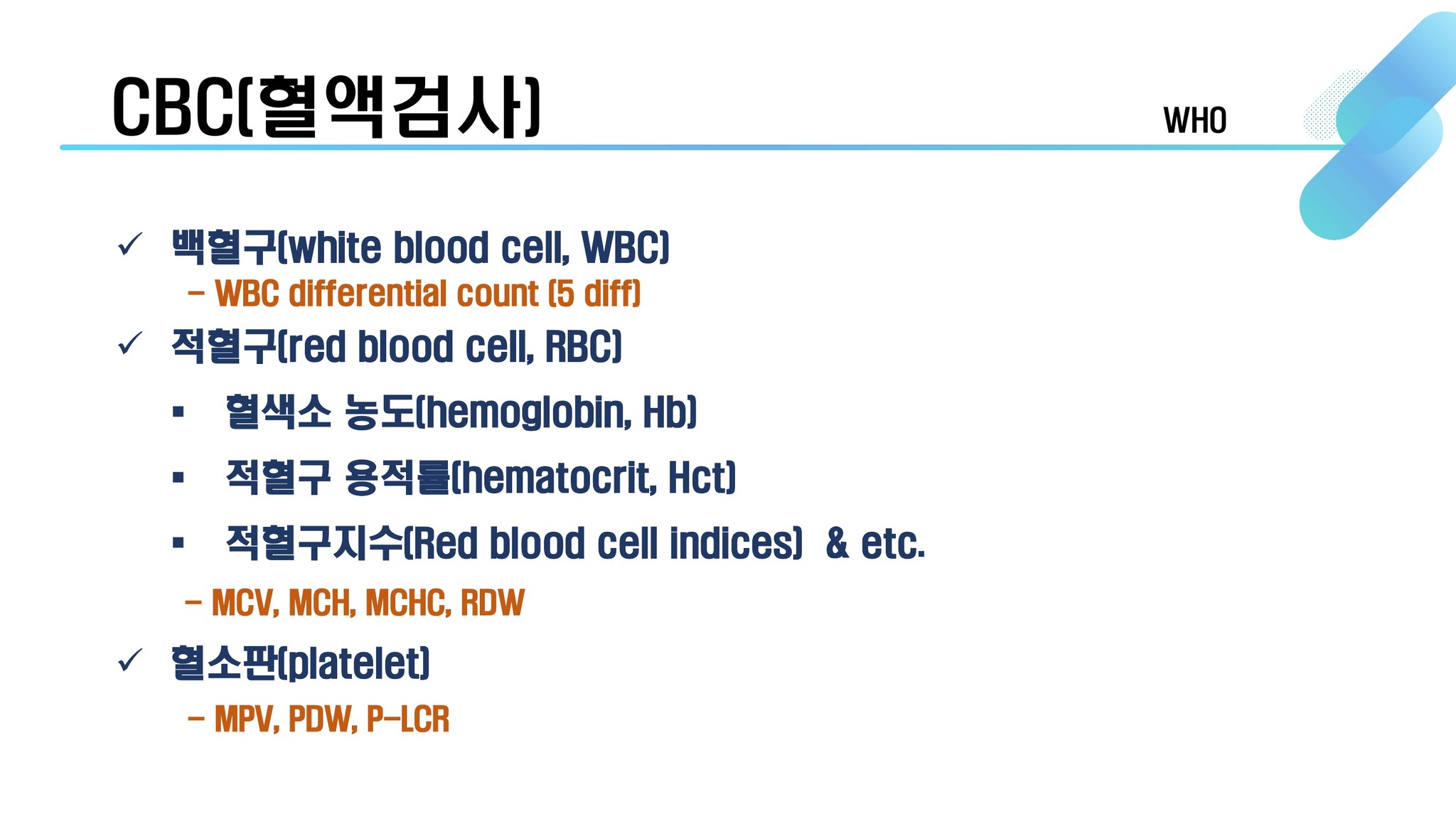 CBC(혈액검사)

WHO

✓ 백혈구(white blood cell, WBC)
– WBC differential count (5 diff)

✓ 적혈구(red blood cell, RBC)

▪ 혈색소 농도(hemoglobin, Hb)

▪ 적혈구 용적률(hematocrit, Hct)

▪ 적혈구지수(Red blood cell indices) & etc.
– MCV, MCH, MCHC, RDW

✓ 혈소판(platelet)
– MPV, PDW, P-LCR